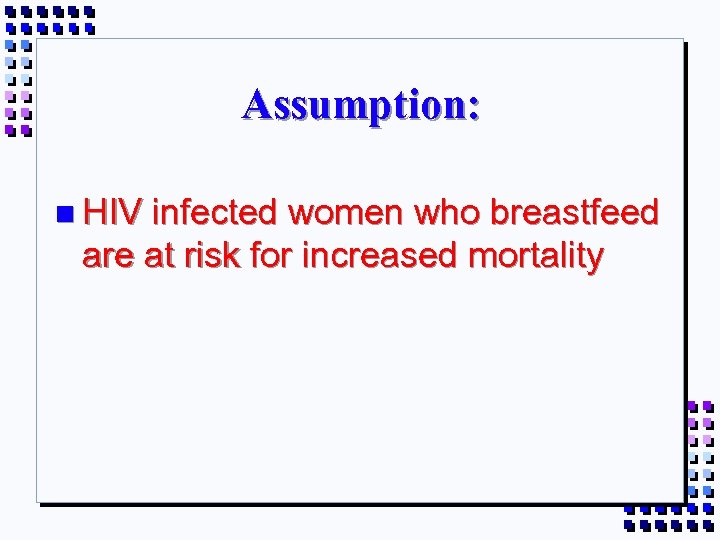 Assumption:

HIV infected women who breastfeed are at risk for increased mortality